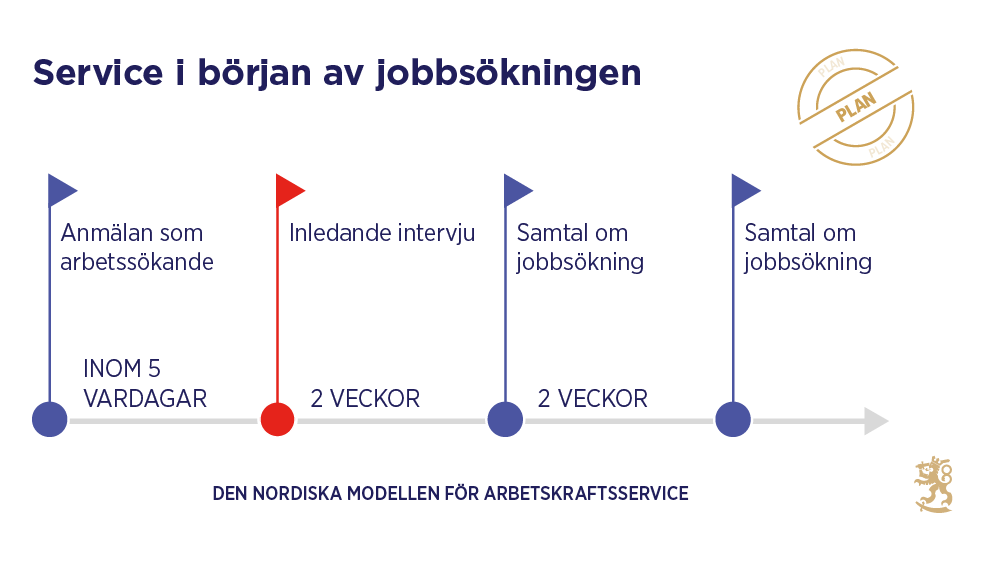 Service i början av jobbsökningen

PLAN
PLAN
PLAN

Anmälan som arbetssökande

Inledande intervju

Samtal om jobbsökning

Samtal om jobbsökning

INOM 5 VARDAGAR

2 VECKOR

2 VECKOR

DEN NORDISKA MODELLEN FÖR ARBETSKRAFTSSERVICE